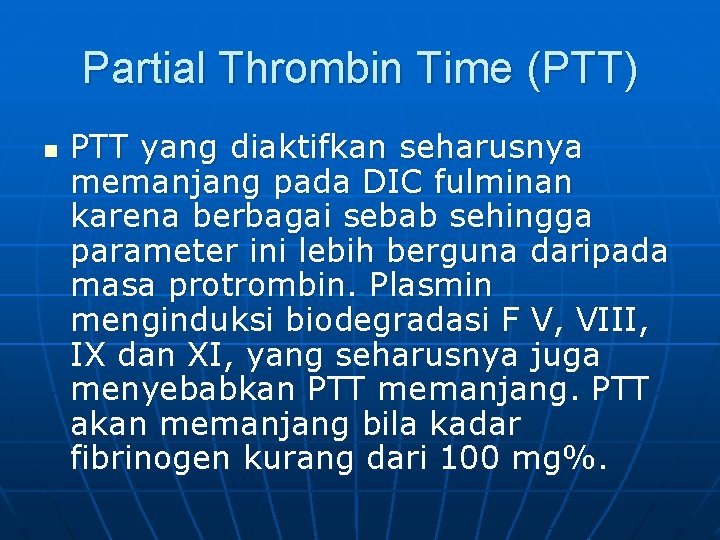 Partial Thrombin Time (PTT)

PTT yang diaktifkan seharusnya memanjang pada DIC fulminan karena berbagai sebab sehingga parameter ini lebih berguna daripada masa protrombin. Plasmin menginduksi biodegradasi F V, VIII, IX dan XI, yang seharusnya juga menyebabkan PTT memanjang. PTT akan memanjang bila kadar fibrinogen kurang dari 100 mg%.